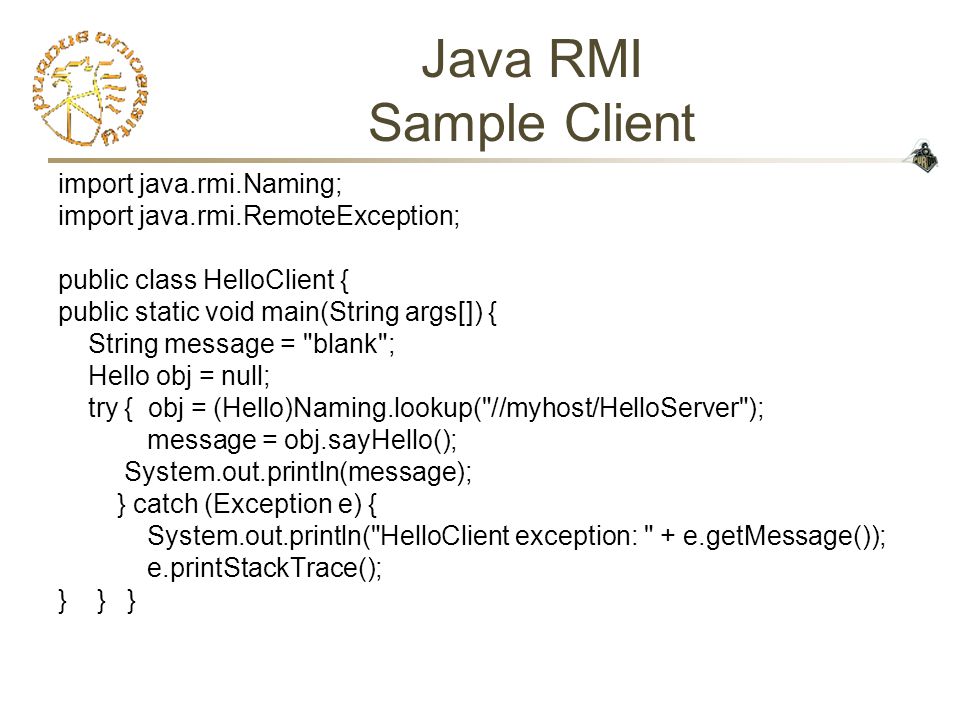 PURDUE UNIVERSITY

Java RMI
Sample Client

import java.rmi.Naming;
import java.rmi.RemoteException;

public class HelloClient {
public static void main(String args[]) {
String message = "blank";
Hello obj = null;
try { obj = (Hello)Naming.lookup("//myhost/HelloServer");
message = obj.sayHello();
System.out.println(message);
} catch (Exception e) {
System.out.println("HelloClient exception: " + e.getMessage());
e.printStackTrace();
} } }